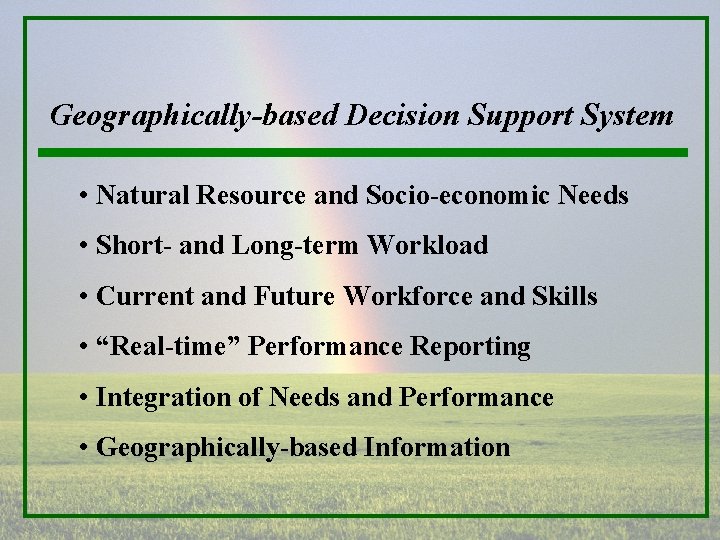 Geographically-based Decision Support System

• Natural Resource and Socio-economic Needs

• Short- and Long-term Workload

• Current and Future Workforce and Skills

• “Real-time” Performance Reporting

• Integration of Needs and Performance

• Geographically-based Information